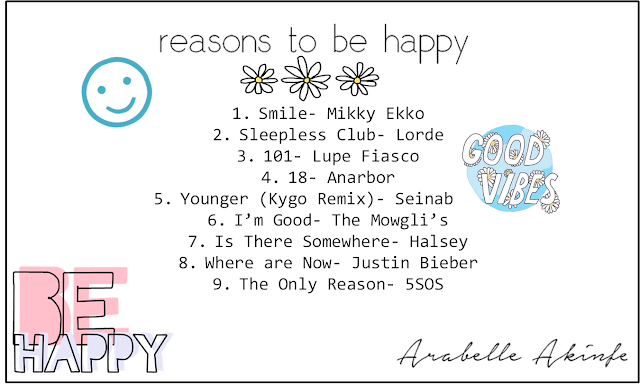 reasons to be happy

1. Smile- Mikky Ekko
2. Sleepless Club- Lorde
3. 101- Lupe Fiasco
4. 18- Anarbor
5. Younger (Kygo Remix)- Seinab
6. I'm Good- The Mowgli's
7. Is There Somewhere- Halsey
8. Where are Now- Justin Bieber
9. The Only Reason- 5SOS

GOOD VIBES

BE HAPPY

Arabelle Akinfe